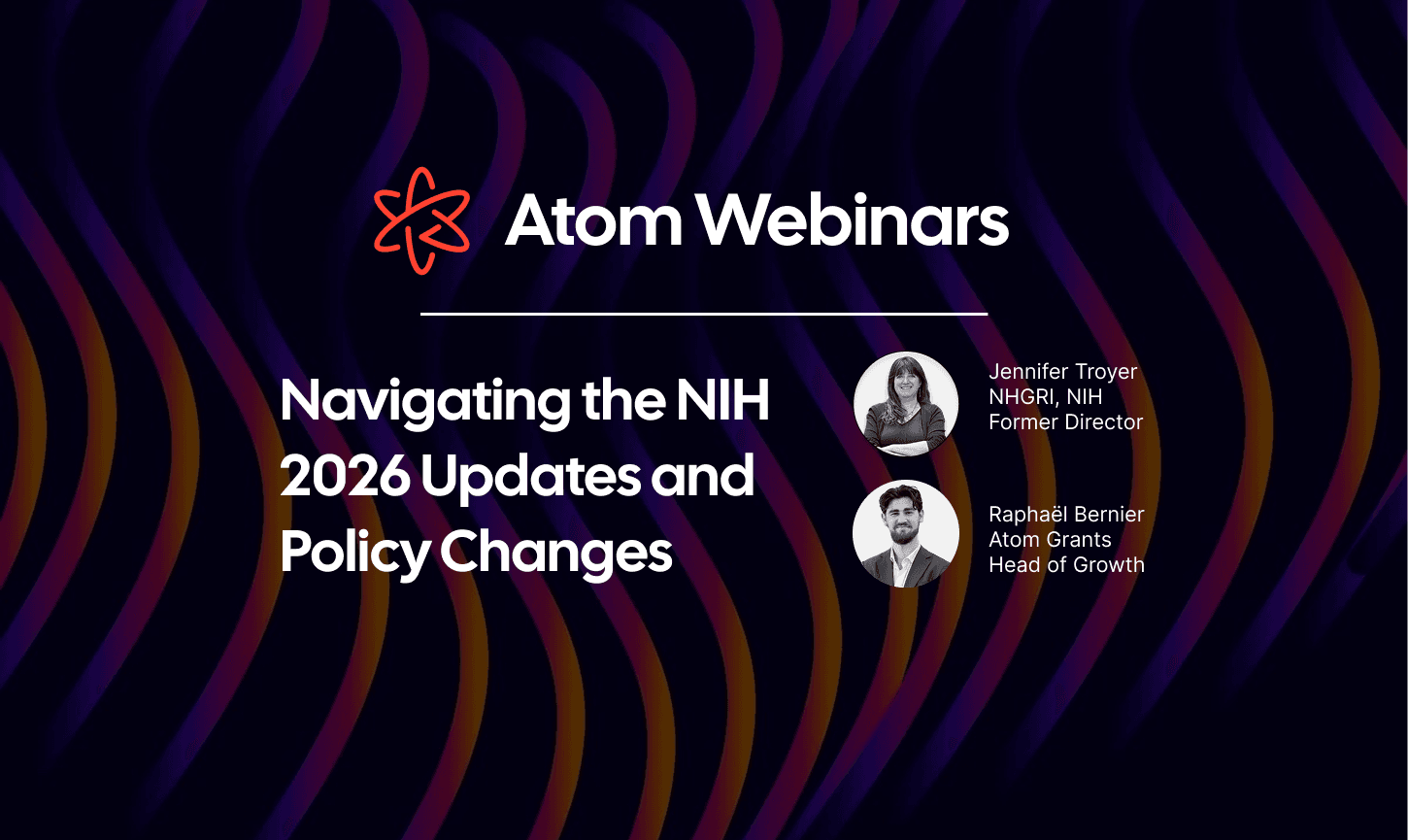 Atom Webinars

Navigating the NIH 2026 Updates and Policy Changes

Jennifer Troyer
NHGRI, NIH
Former Director

Raphaël Bernier
Atom Grants
Head of Growth